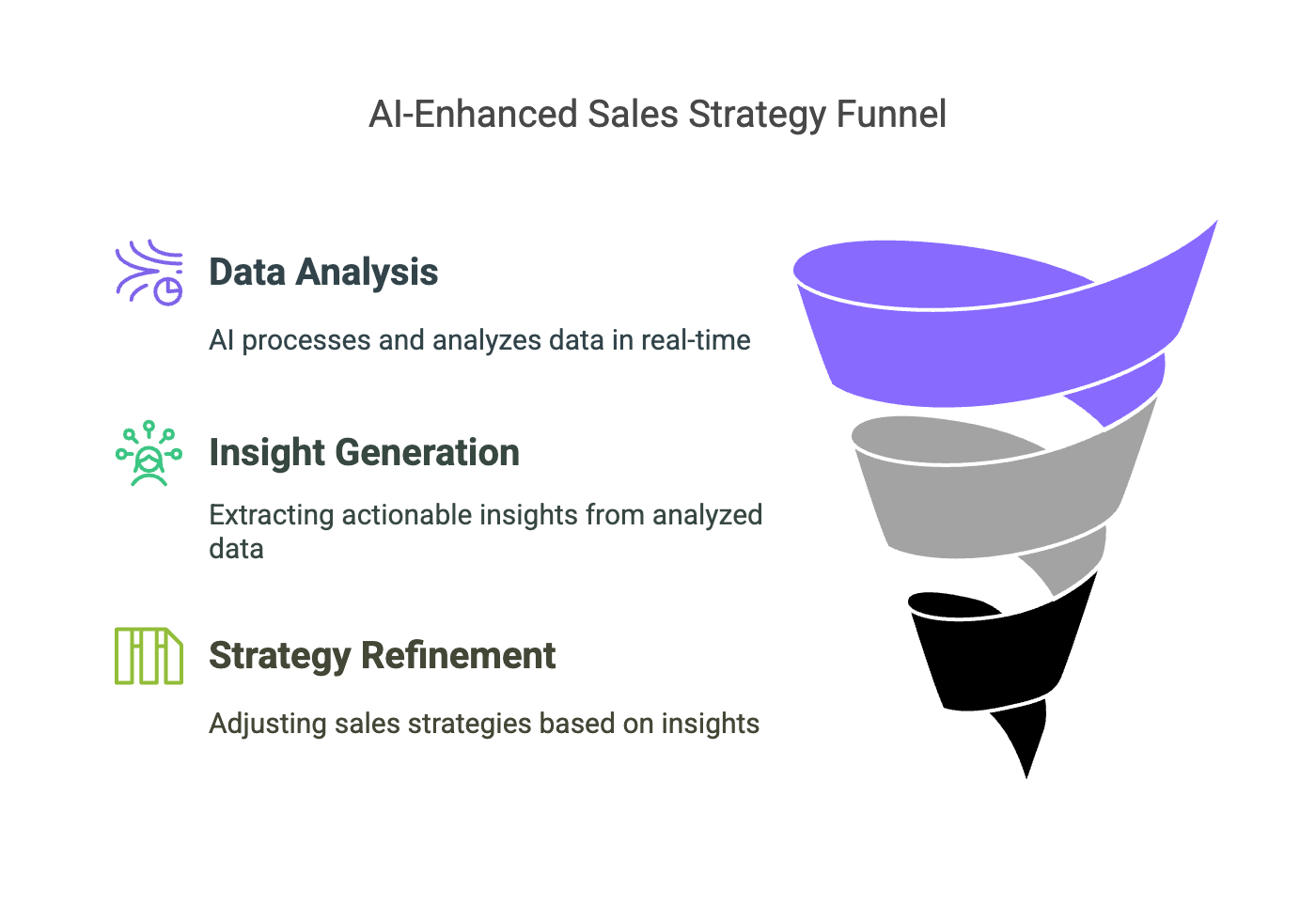 AI-Enhanced Sales Strategy Funnel

Data Analysis

AI processes and analyzes data in real-time

Insight Generation

Extracting actionable insights from analyzed data

Strategy Refinement

Adjusting sales strategies based on insights